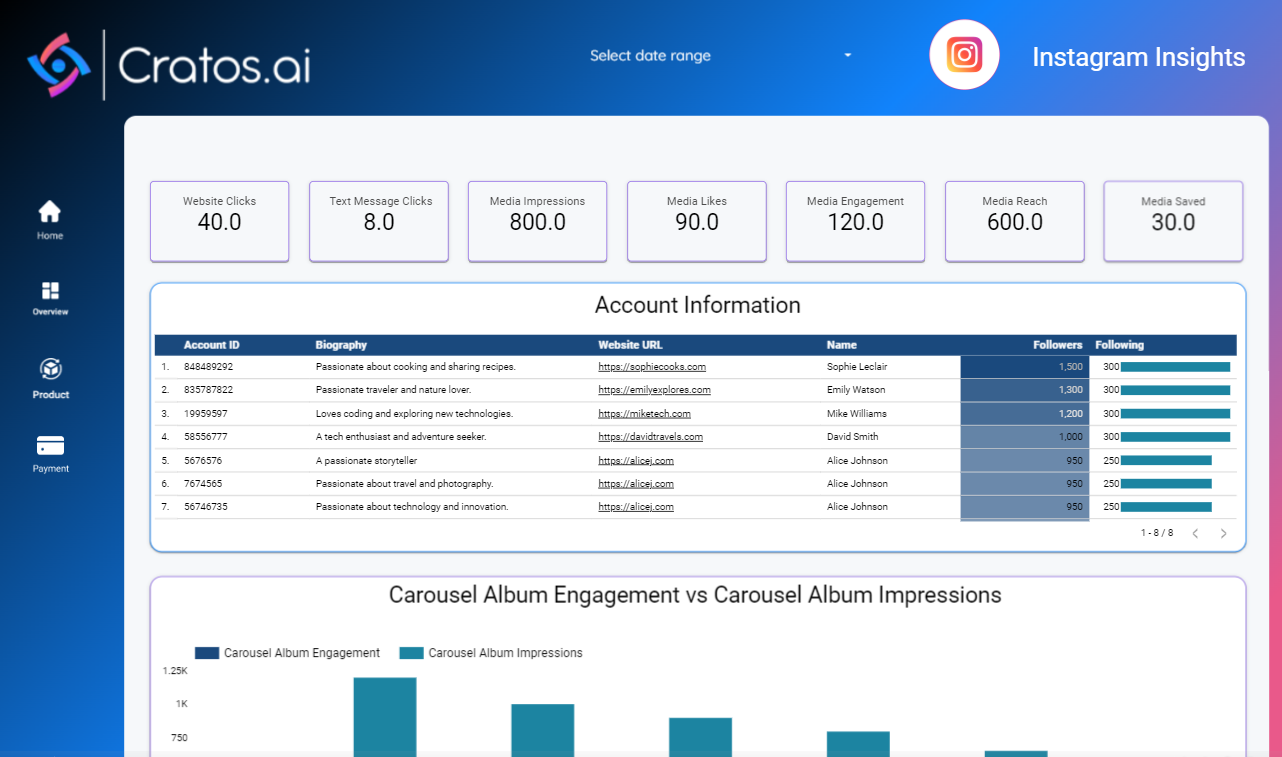 Cratos.ai

Select date range

Instagram Insights

Home

Overview

Product

Payment

Website Clicks
40.0

Text Message Clicks
8.0

Media Impressions
800.0

Media Likes
90.0

Media Engagement
120.0

Media Reach
600.0

Media Saved
30.0

Account Information

| | Account ID | Biography | Website URL | Name | Followers | Following |
|---|---|---|---|---|---|---|
| 1. | 848489292 | Passionate about cooking and sharing recipes. | https://sophiecooks.com | Sophie Leclair | 1,500 | 300 |
| 2. | 835787822 | Passionate traveler and nature lover. | https://emilyexplores.com | Emily Watson | 1,300 | 300 |
| 3. | 19959597 | Loves coding and exploring new technologies. | https://miketech.com | Mike Williams | 1,200 | 300 |
| 4. | 58556777 | A tech enthusiast and adventure seeker. | https://davidtravels.com | David Smith | 1,000 | 300 |
| 5. | 5676576 | A passionate storyteller | https://alicej.com | Alice Johnson | 950 | 250 |
| 6. | 7674565 | Passionate about travel and photography. | https://alicej.com | Alice Johnson | 950 | 250 |
| 7. | 56746735 | Passionate about technology and innovation. | https://alicej.com | Alice Johnson | 950 | 250 |

1 - 8 / 8

Carousel Album Engagement vs Carousel Album Impressions

Carousel Album Engagement
Carousel Album Impressions

1.25K
1K
750